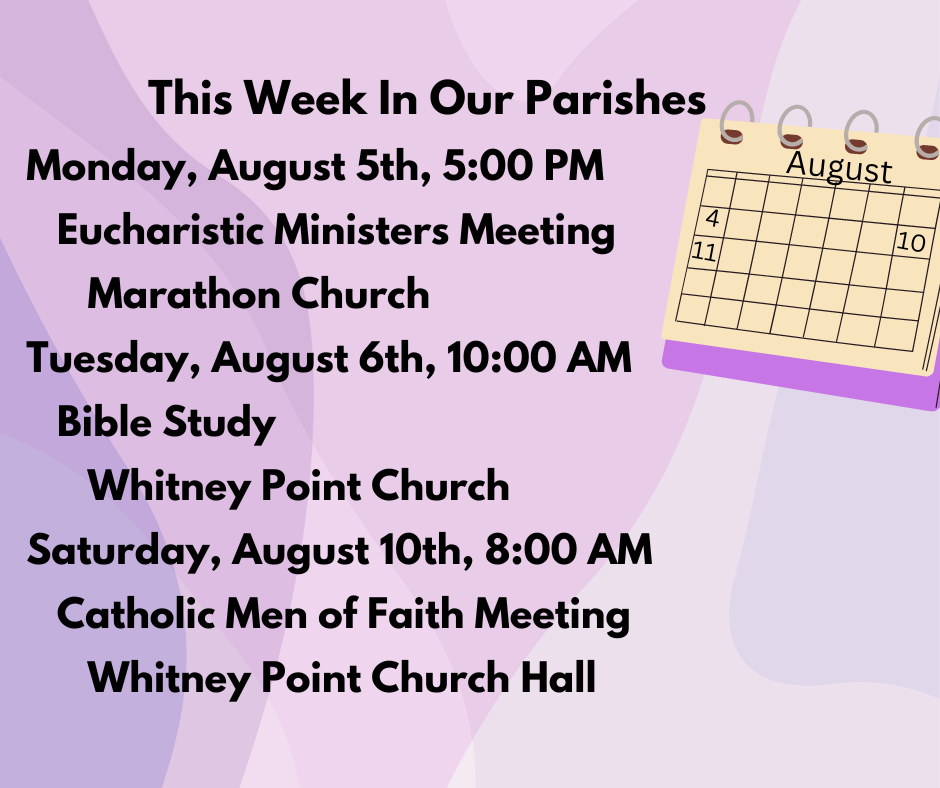 This Week In Our Parishes

Monday, August 5th, 5:00 PM
Eucharistic Ministers Meeting
Marathon Church

Tuesday, August 6th, 10:00 AM
Bible Study
Whitney Point Church

Saturday, August 10th, 8:00 AM
Catholic Men of Faith Meeting
Whitney Point Church Hall

August
4
10
11